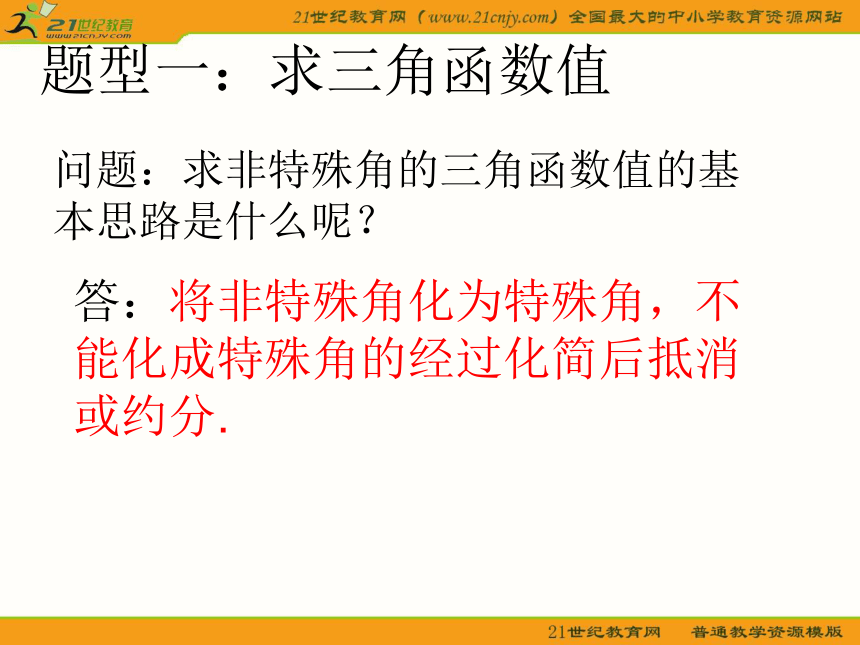 21世纪教育
www.21cnjy.com

21世纪教育网（www.21cnjy.com）全国最大的中小学教育资源网站

题型一：求三角函数值

问题：求非特殊角的三角函数值的基本思路是什么呢？

答：将非特殊角化为特殊角，不能化成特殊角的经过化简后抵消或约分.

21世纪教育网　普通教学资源模版